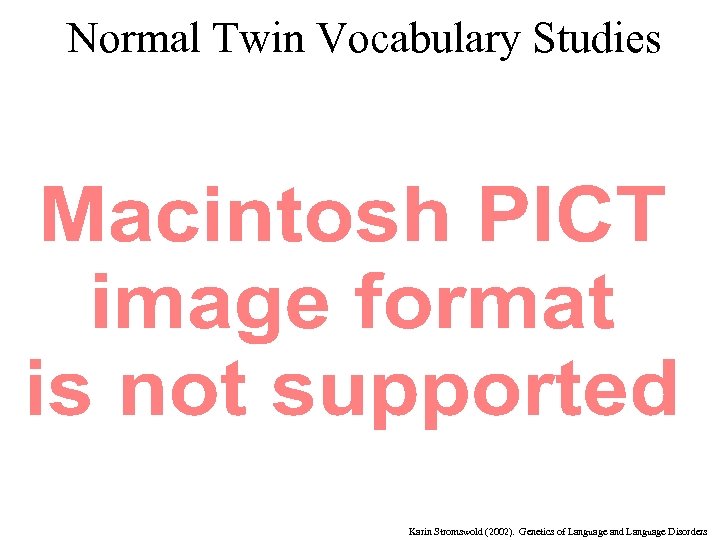 Normal Twin Vocabulary Studies

Macintosh PICT image format is not supported

Karin Stromswold (2002). Genetics of Language and Language Disorders